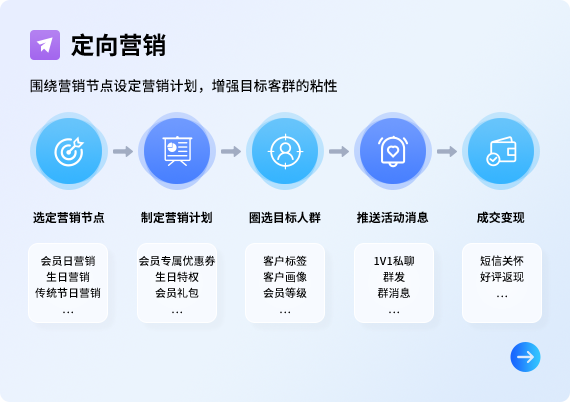 定向营销

围绕营销节点设定营销计划，增强目标客群的粘性

选定营销节点

会员日营销
生日营销
传统节日营销
...

制定营销计划

会员专属优惠券
生日特权
会员礼包
...

圈选目标人群

客户标签
客户画像
会员等级
...

推送活动消息

1V1私聊
群发
群消息
...

成交变现

短信关怀
好评返现
...